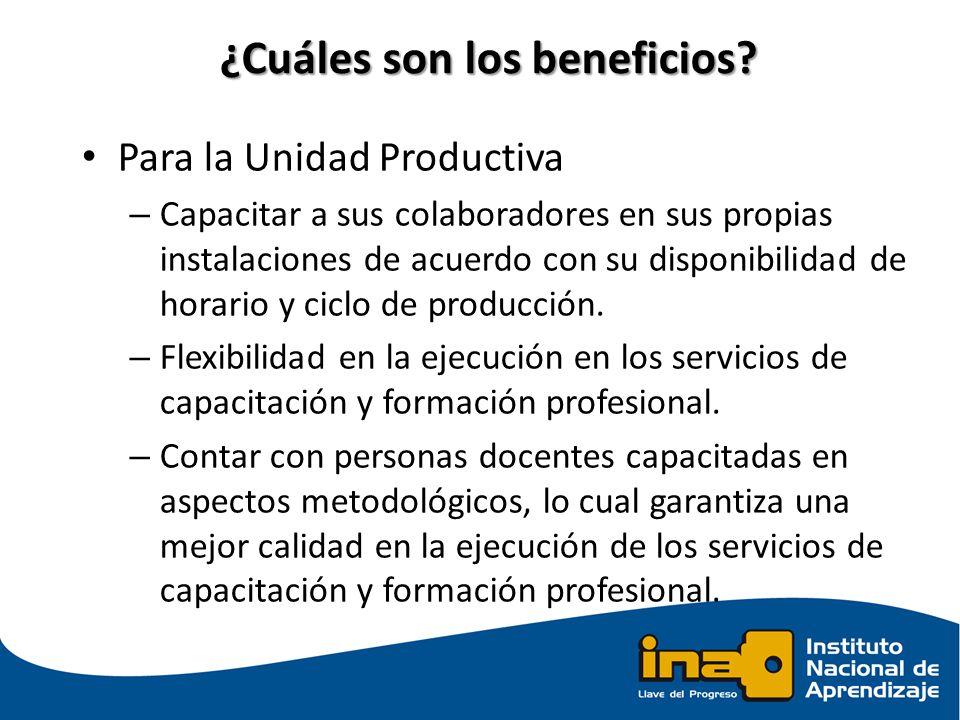 ¿Cuáles son los beneficios?

• Para la Unidad Productiva

– Capacitar a sus colaboradores en sus propias instalaciones de acuerdo con su disponibilidad de horario y ciclo de producción.

– Flexibilidad en la ejecución en los servicios de capacitación y formación profesional.

– Contar con personas docentes capacitadas en aspectos metodológicos, lo cual garantiza una mejor calidad en la ejecución de los servicios de capacitación y formación profesional.

ina
Llave del Progreso
Instituto Nacional de Aprendizaje